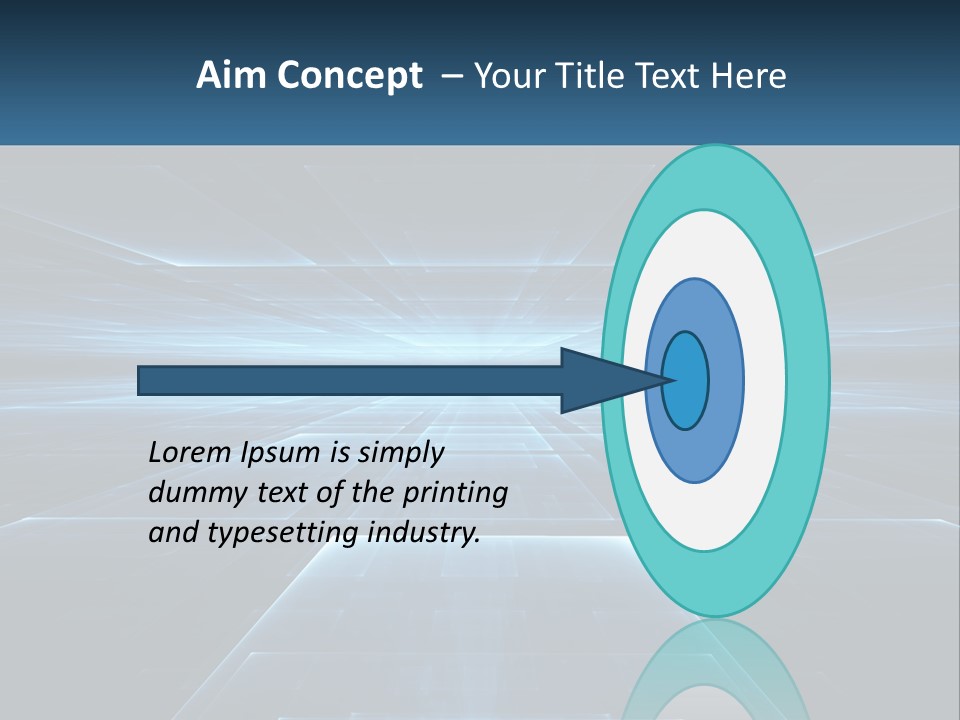 Aim Concept – Your Title Text Here

Lorem Ipsum is simply dummy text of the printing and typesetting industry.